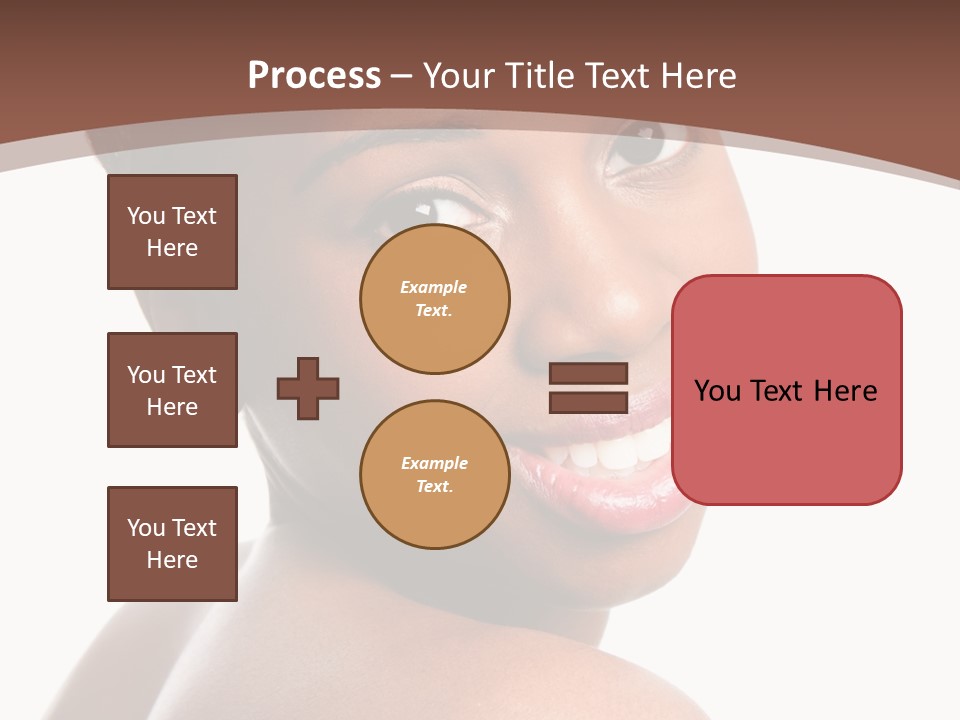 Process – Your Title Text Here

You Text Here

You Text Here

You Text Here

Example Text.

Example Text.

You Text Here